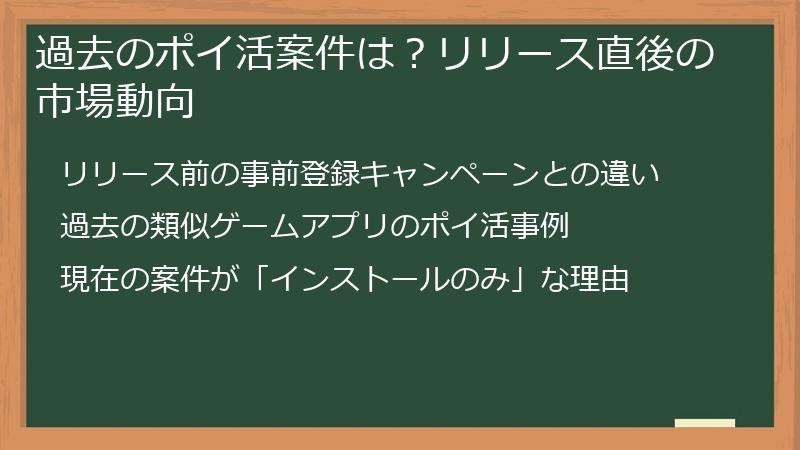 過去のポイ活案件は？リリース直後の市場動向

リリース前の事前登録キャンペーンとの違い

過去の類似ゲームアプリのポイ活事例

現在の案件が「インストールのみ」な理由